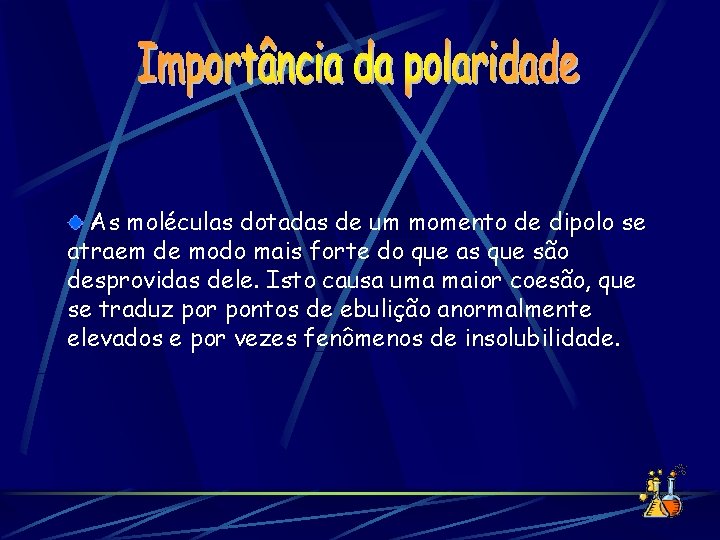 Importância da polaridade

As moléculas dotadas de um momento de dipolo se atraem de modo mais forte do que as que são desprovidas dele. Isto causa uma maior coesão, que se traduz por pontos de ebulição anormalmente elevados e por vezes fenômenos de insolubilidade.